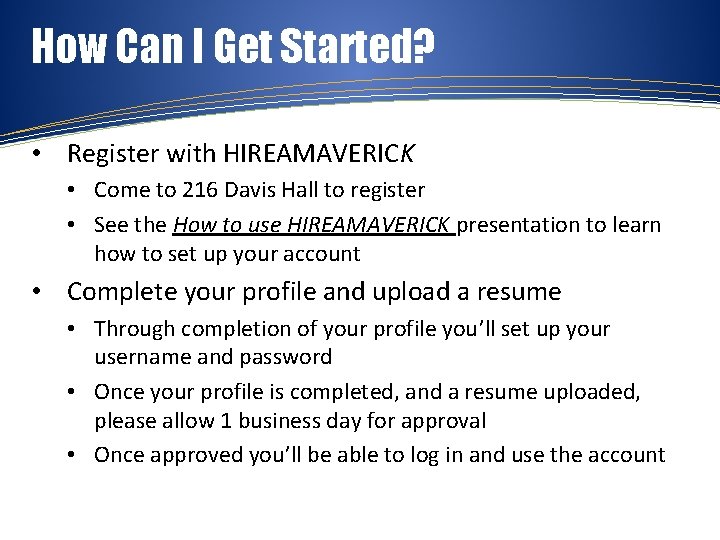 How Can I Get Started?

• Register with HIREAMAVERICK
  • Come to 216 Davis Hall to register
  • See the How to use HIREAMAVERICK presentation to learn how to set up your account
• Complete your profile and upload a resume
  • Through completion of your profile you'll set up your username and password
  • Once your profile is completed, and a resume uploaded, please allow 1 business day for approval
  • Once approved you'll be able to log in and use the account